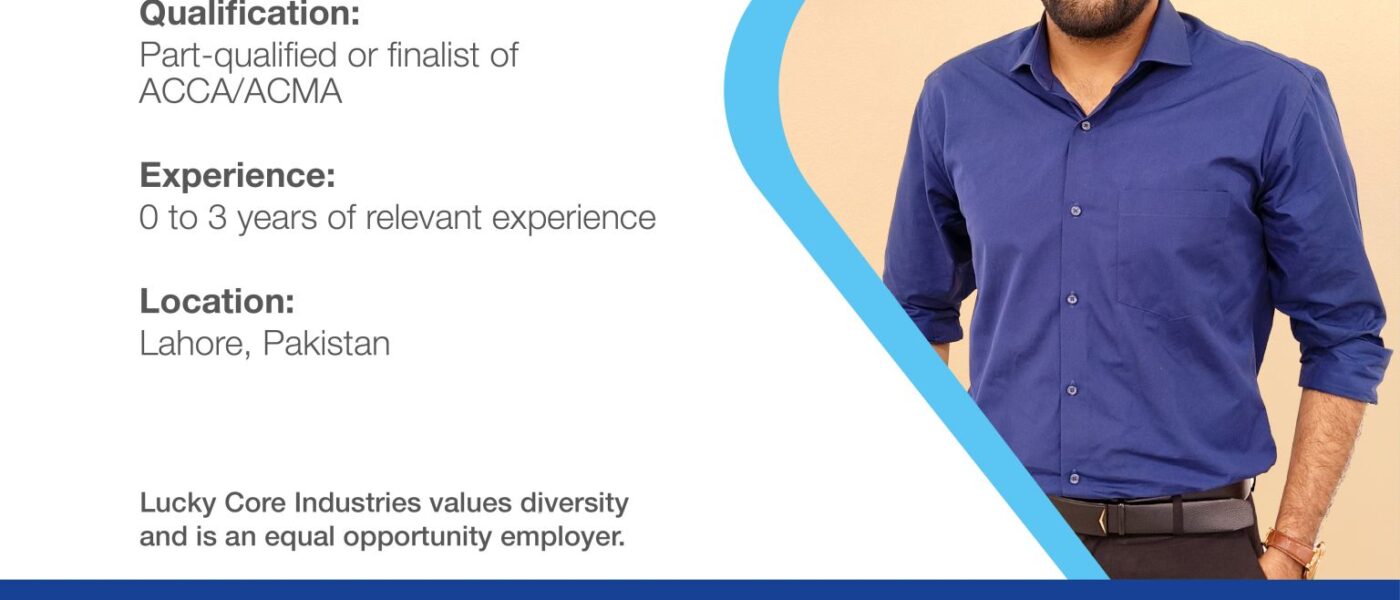 Qualification:
Part-qualified or finalist of ACCA/ACMA

Experience:
0 to 3 years of relevant experience

Location:
Lahore, Pakistan

Lucky Core Industries values diversity and is an equal opportunity employer.